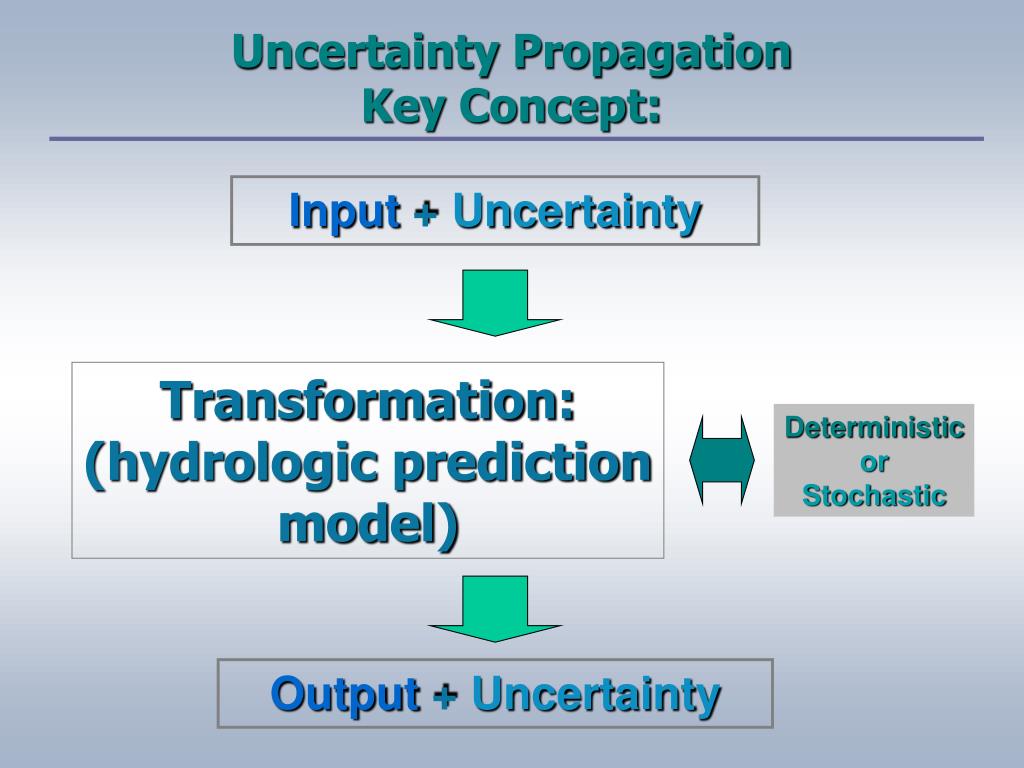 Uncertainty Propagation
Key Concept:

Input + Uncertainty

Transformation:
(hydrologic prediction model)

Deterministic
or
Stochastic

Output + Uncertainty